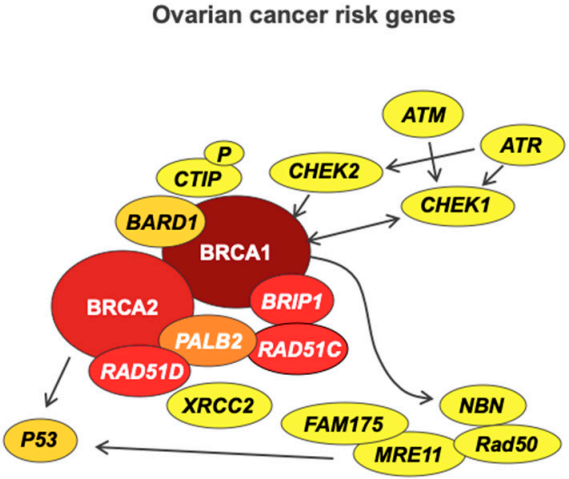 Ovarian cancer risk genes

ATM
ATR
P
CTIP
CHEK2
CHEK1
BARD1
BRCA1
BRCA2
BRIP1
PALB2
RAD51C
RAD51D
XRCC2
NBN
FAM175
MRE11
Rad50
P53